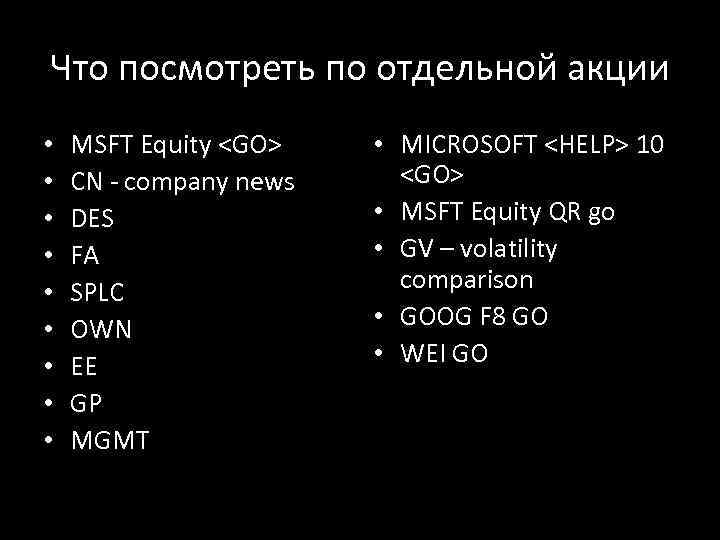 Что посмотреть по отдельной акции

• MSFT Equity <GO>
• CN - company news
• DES
• FA
• SPLC
• OWN
• EE
• GP
• MGMT

• MICROSOFT <HELP> 10 <GO>
• MSFT Equity QR go
• GV – volatility comparison
• GOOG F8 GO
• WEI GO